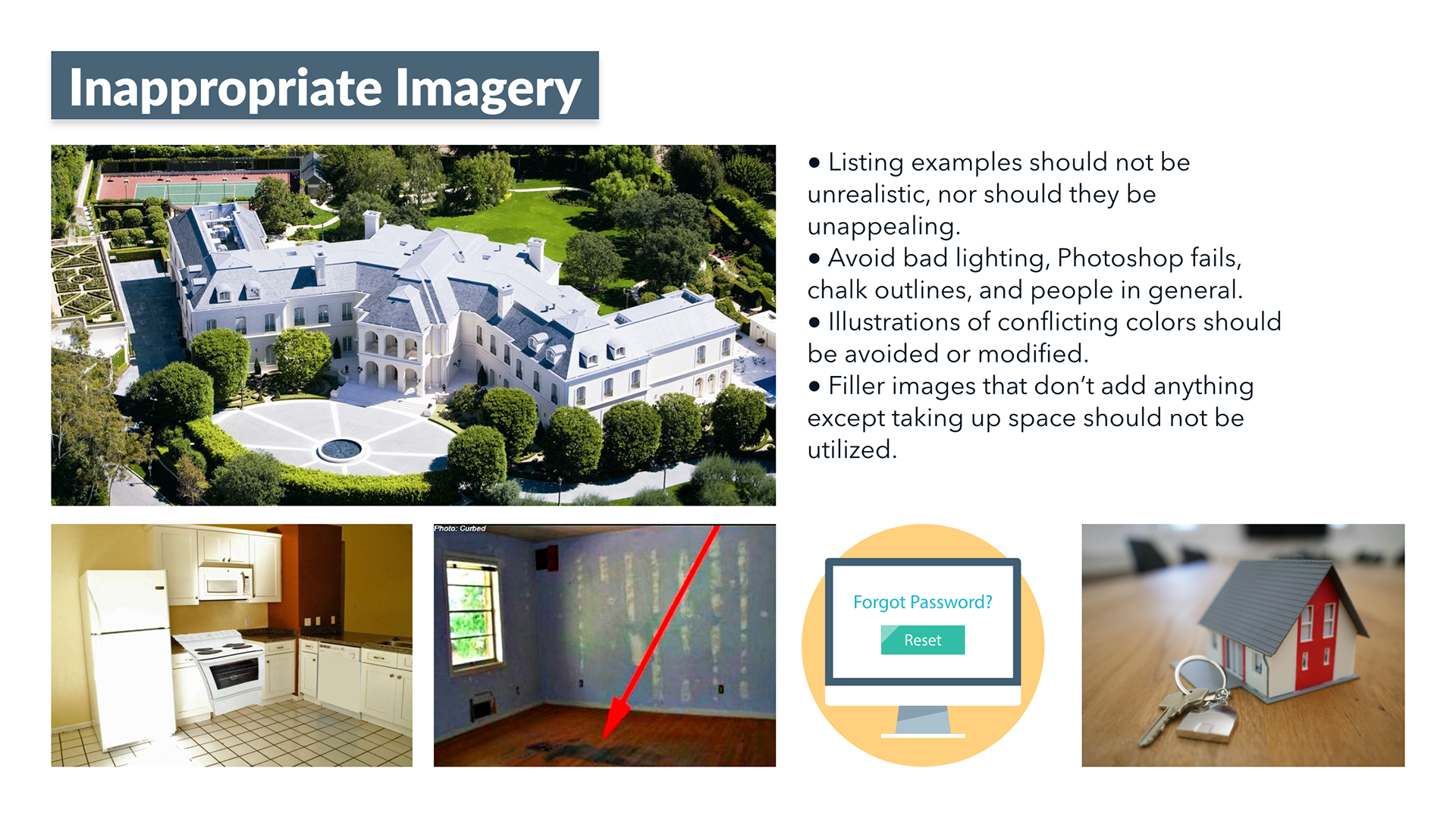 Inappropriate Imagery

• Listing examples should not be unrealistic, nor should they be unappealing.
• Avoid bad lighting, Photoshop fails, chalk outlines, and people in general.
• Illustrations of conflicting colors should be avoided or modified.
• Filler images that don't add anything except taking up space should not be utilized.

Photo: Curbed

Forgot Password?

Reset